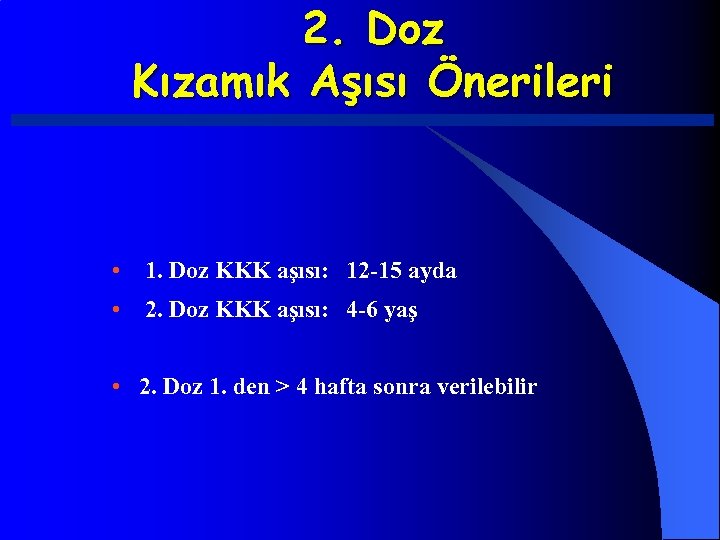 2. Doz
Kızamık Aşısı Önerileri

• 1. Doz KKK aşısı: 12-15 ayda
• 2. Doz KKK aşısı: 4-6 yaş

• 2. Doz 1. den > 4 hafta sonra verilebilir